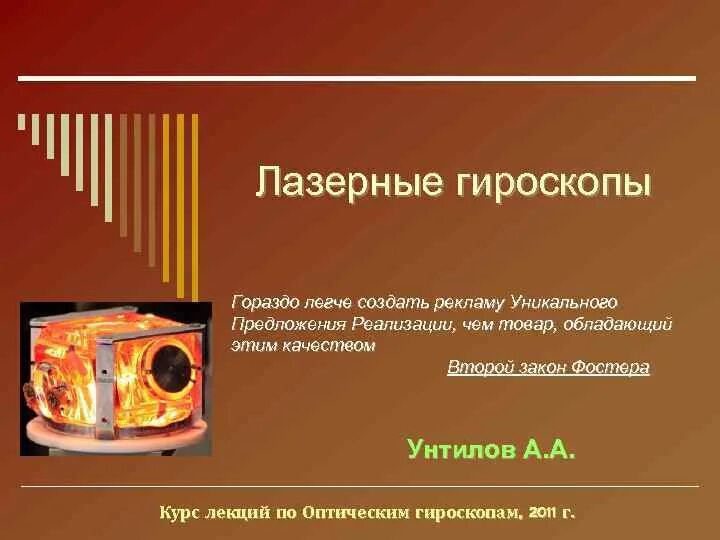 Лазерные гироскопы

Гораздо легче создать рекламу Уникального Предложения Реализации, чем товар, обладающий этим качеством

Второй закон Фостера

Унтилов А.А.

Курс лекций по Оптическим гироскопам, 2011 г.